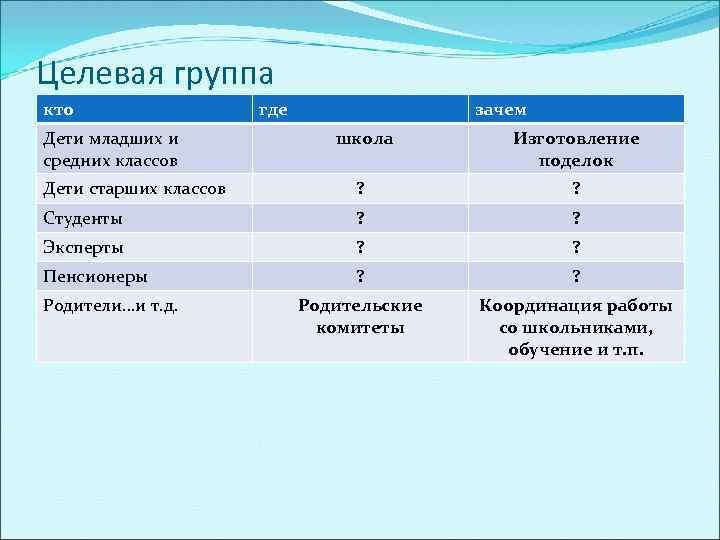 Целевая группа

| кто | где | зачем |
|---|---|---|
| Дети младших и средних классов | школа | Изготовление поделок |
| Дети старших классов | ? | ? |
| Студенты | ? | ? |
| Эксперты | ? | ? |
| Пенсионеры | ? | ? |
| Родители…и т.д. | Родительские комитеты | Координация работы со школьниками, обучение и т.п. |